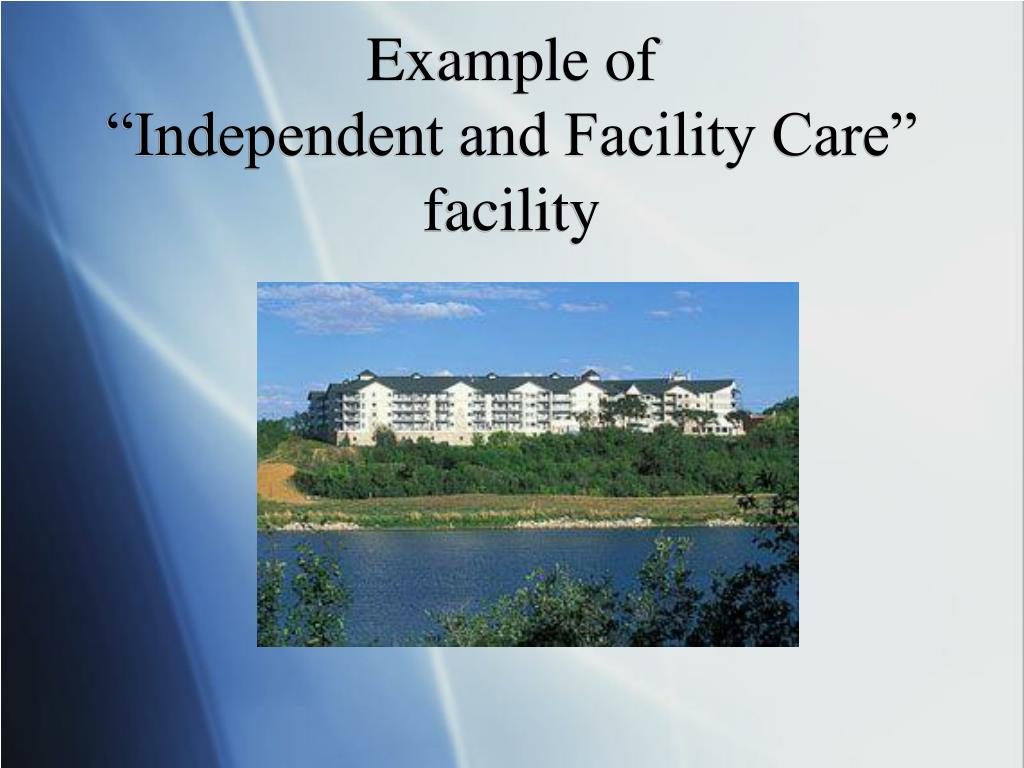 Example of
“Independent and Facility Care” facility